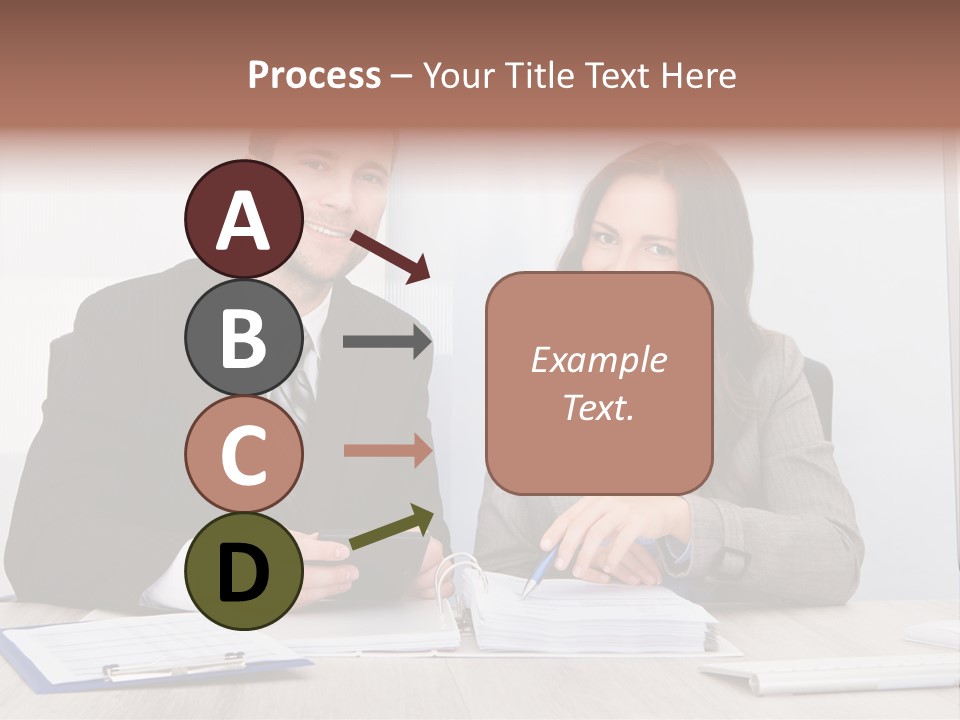 Process – Your Title Text Here

A

B

C

D

Example Text.